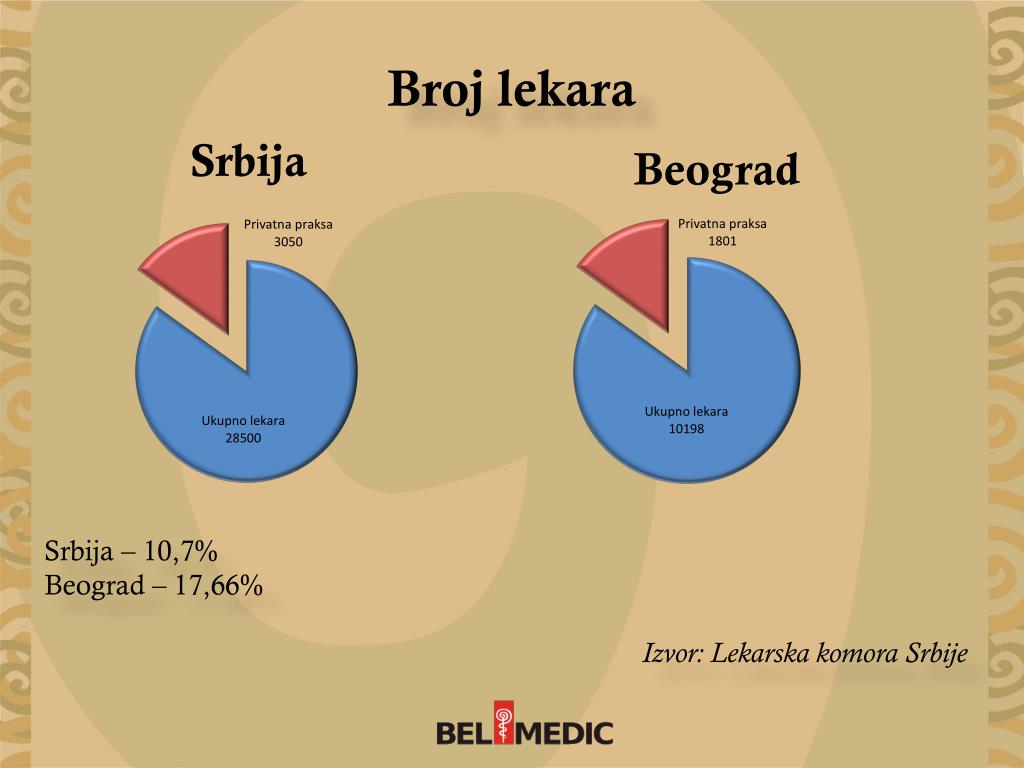 Broj lekara

Srbija

Privatna praksa
3050

Ukupno lekara
28500

Beograd

Privatna praksa
1801

Ukupno lekara
10198

Srbija – 10,7%
Beograd – 17,66%

Izvor: Lekarska komora Srbije

BEL MEDIC